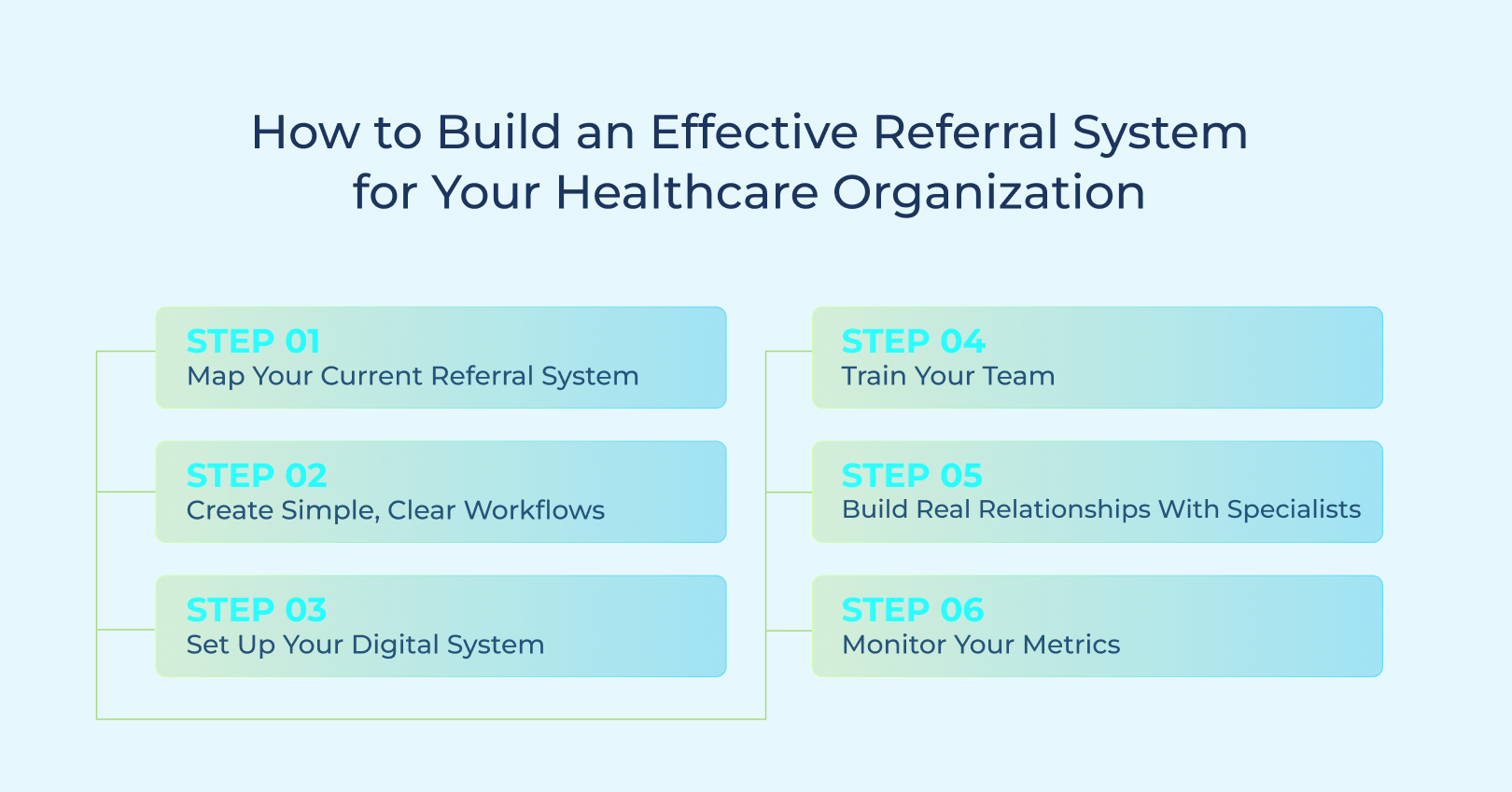 How to Build an Effective Referral System for Your Healthcare Organization

STEP 01
Map Your Current Referral System

STEP 02
Create Simple, Clear Workflows

STEP 03
Set Up Your Digital System

STEP 04
Train Your Team

STEP 05
Build Real Relationships With Specialists

STEP 06
Monitor Your Metrics